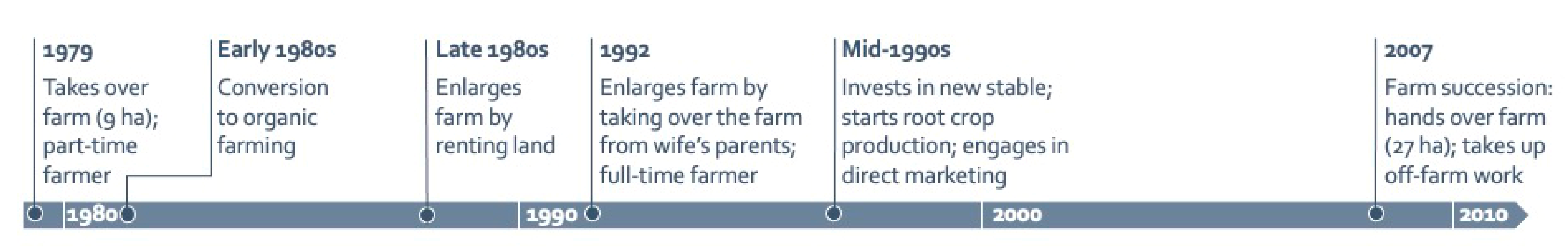 1979
Takes over farm (9 ha); part-time farmer

Early 1980s
Conversion to organic farming

Late 1980s
Enlarges farm by renting land

1992
Enlarges farm by taking over the farm from wife's parents; full-time farmer

Mid-1990s
Invests in new stable; starts root crop production; engages in direct marketing

2007
Farm succession: hands over farm (27 ha); takes up off-farm work

1980
1990
2000
2010